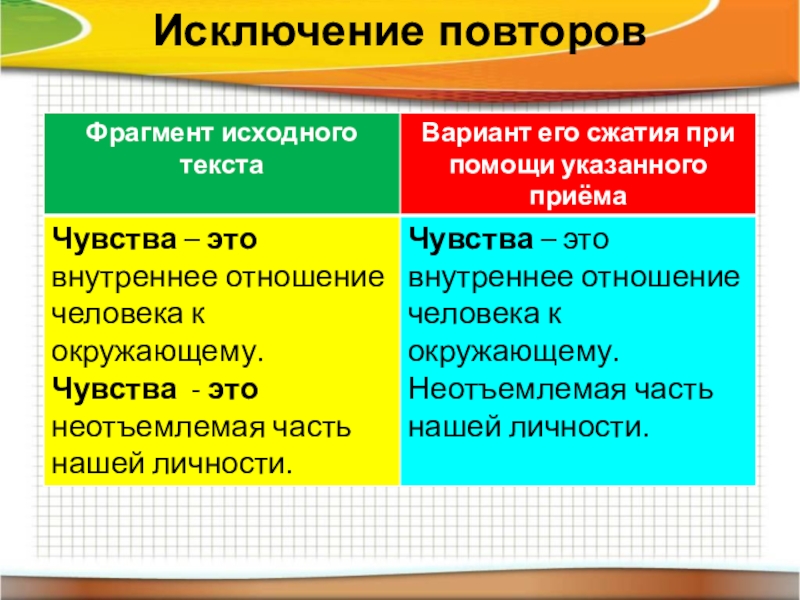 Исключение повторов

| Фрагмент исходного текста | Вариант его сжатия при помощи указанного приёма |
|---|---|
| Чувства – это внутреннее отношение человека к окружающему. Чувства - это неотъемлемая часть нашей личности. | Чувства – это внутреннее отношение человека к окружающему. Неотъемлемая часть нашей личности. |